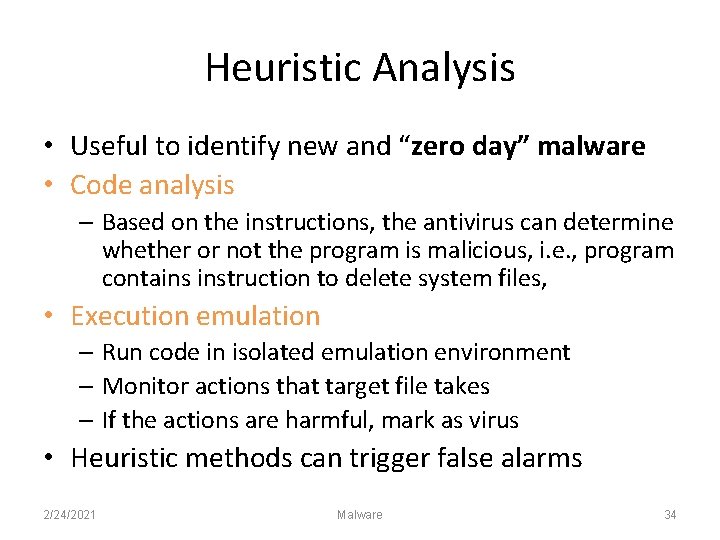 Heuristic Analysis

• Useful to identify new and “zero day” malware
• Code analysis
– Based on the instructions, the antivirus can determine whether or not the program is malicious, i.e., program contains instruction to delete system files,
• Execution emulation
– Run code in isolated emulation environment
– Monitor actions that target file takes
– If the actions are harmful, mark as virus
• Heuristic methods can trigger false alarms

2/24/2021 Malware 34